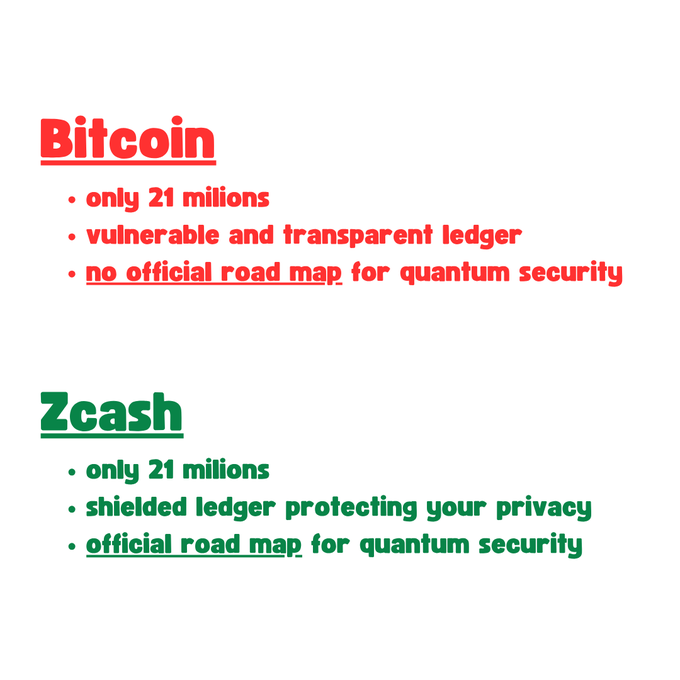 Bitcoin

• only 21 milions
• vulnerable and transparent ledger
• no official road map for quantum security

Zcash

• only 21 milions
• shielded ledger protecting your privacy
• official road map for quantum security